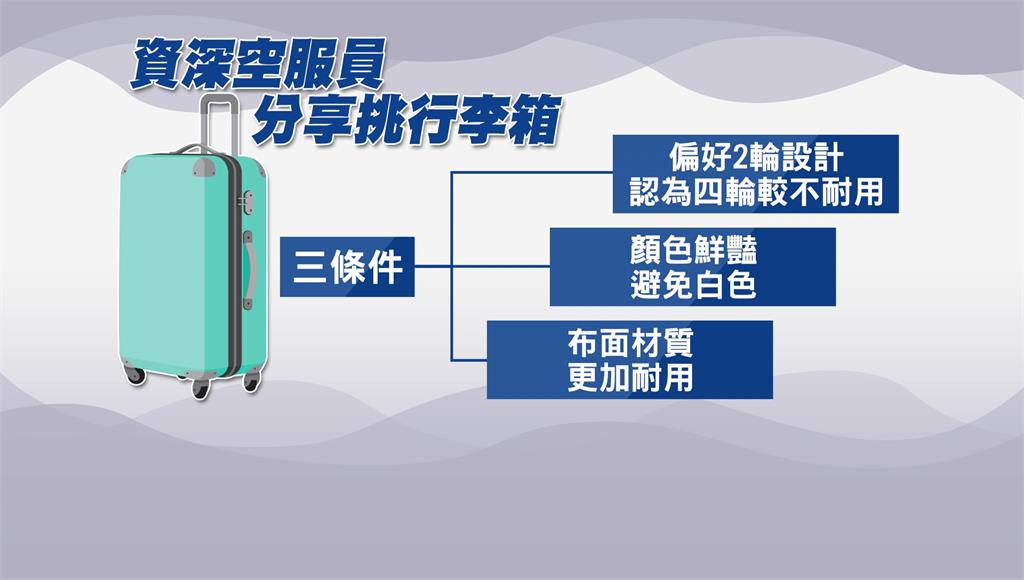 資深空服員
分享挑行李箱

三條件

偏好2輪設計
認為四輪較不耐用

顏色鮮豔
避免白色

布面材質
更加耐用